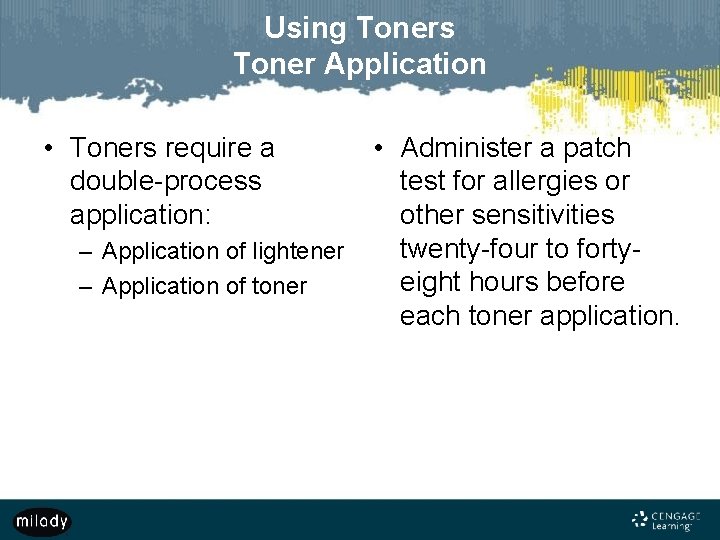 Using Toners
Toner Application

• Toners require a double-process application:
– Application of lightener
– Application of toner

• Administer a patch test for allergies or other sensitivities twenty-four to forty-eight hours before each toner application.

milady

CENGAGE Learning